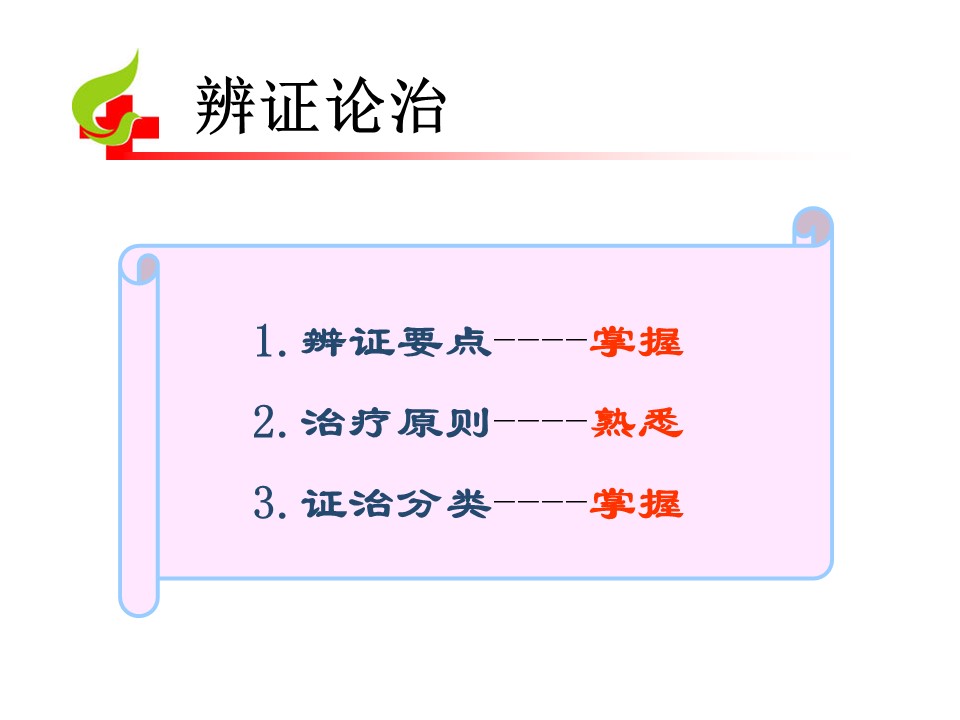 辨证论治

1. 辨证要点-----掌握

2. 治疗原则-----熟悉

3. 证治分类-----掌握